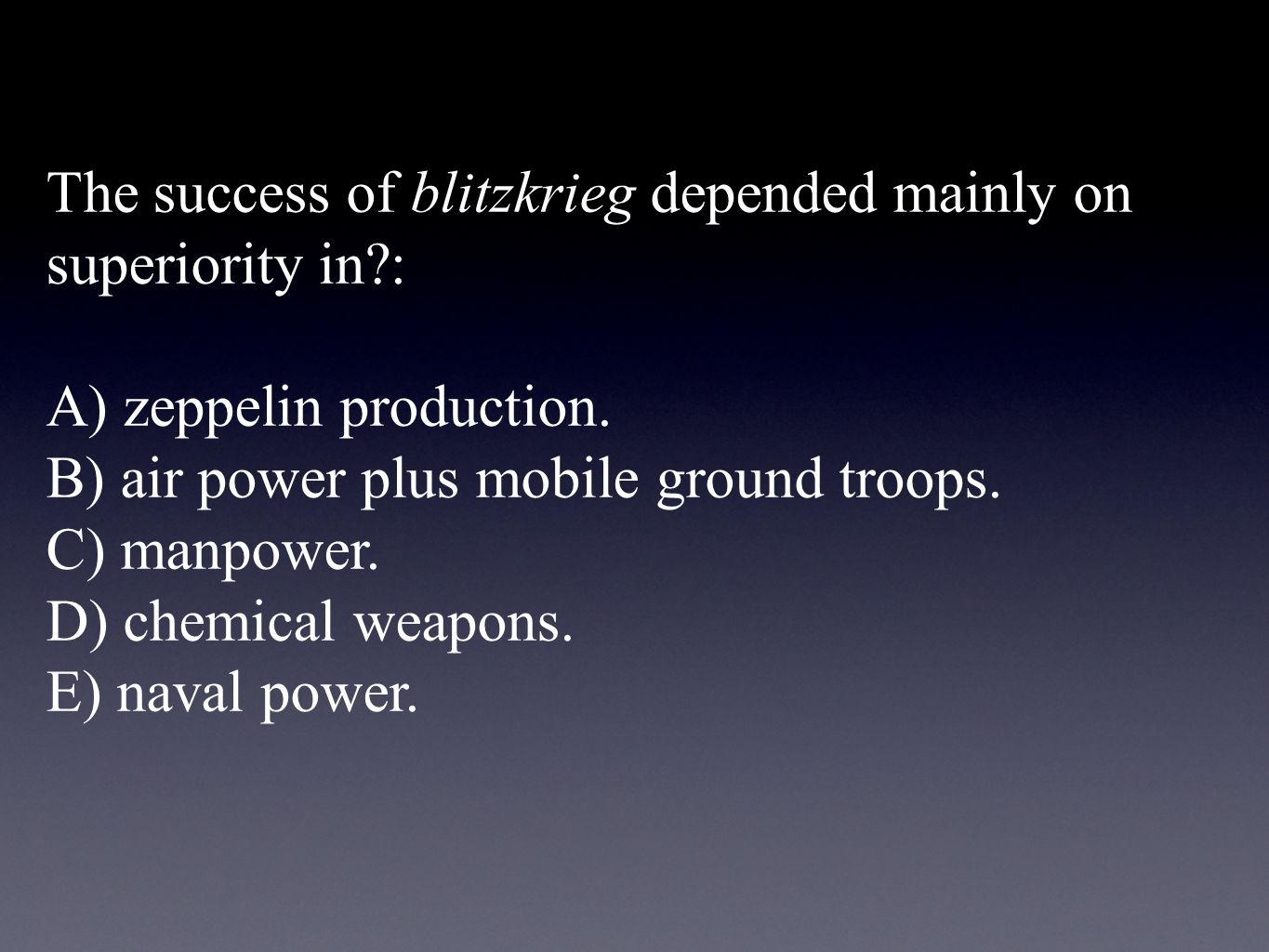 The success of blitzkrieg depended mainly on superiority in?:

A) zeppelin production.
B) air power plus mobile ground troops.
C) manpower.
D) chemical weapons.
E) naval power.